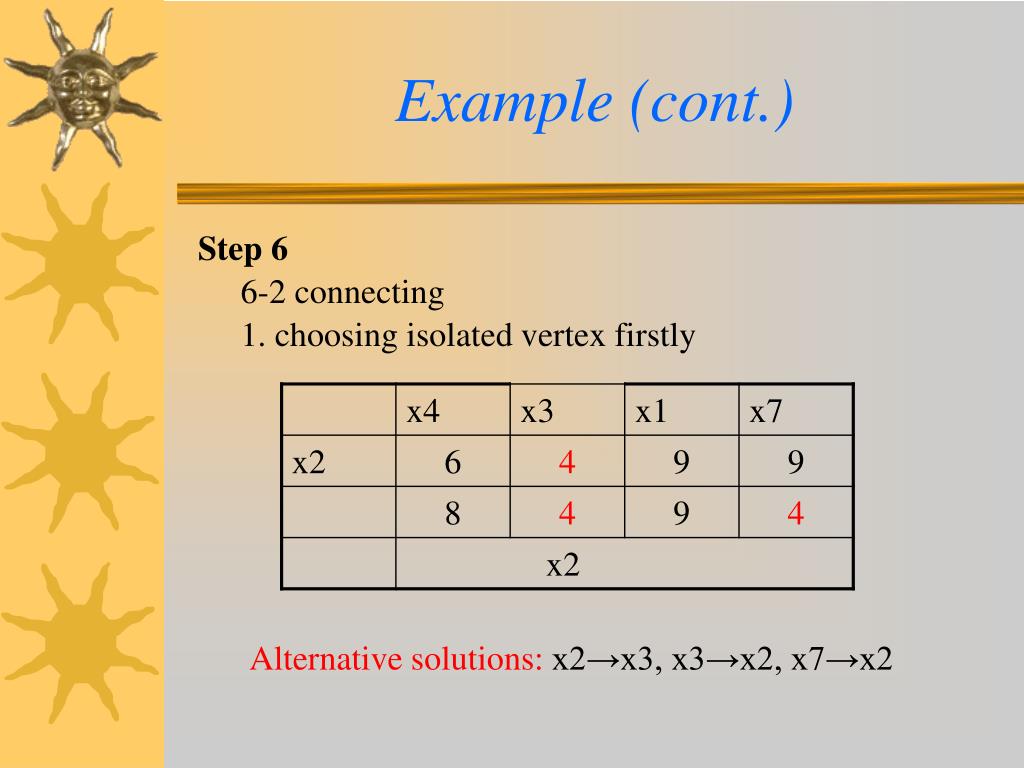 Example (cont.)

Step 6
6-2 connecting
1. choosing isolated vertex firstly

| | x4 | x3 | x1 | x7 |
|---|---|---|---|---|
| x2 | 6 | 4 | 9 | 9 |
| | 8 | 4 | 9 | 4 |
| | x2 | | | |

Alternative solutions: x2→x3, x3→x2, x7→x2